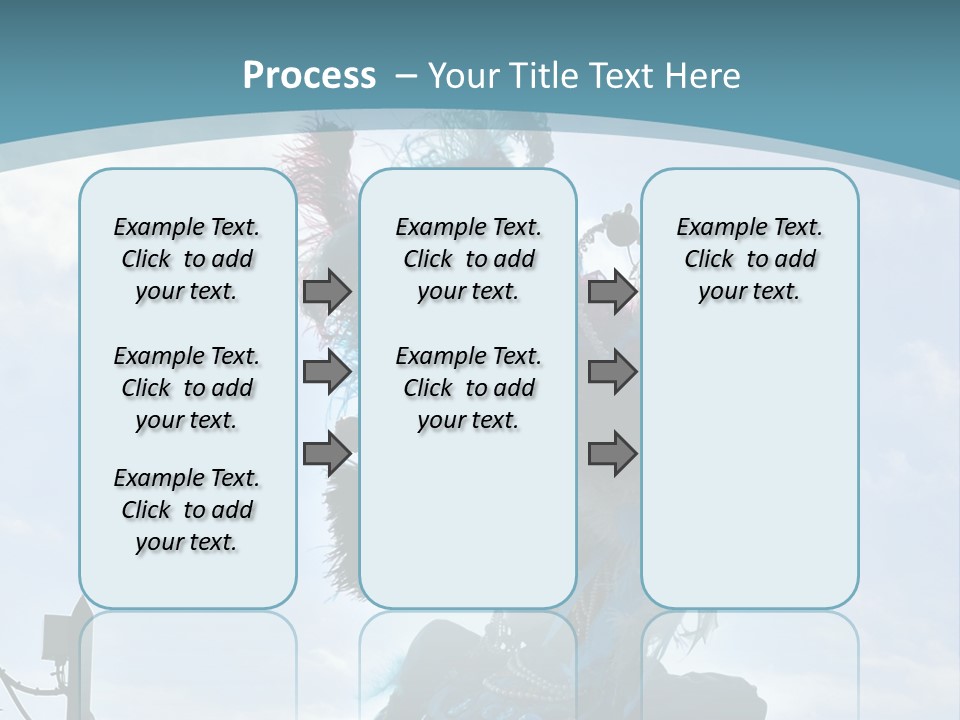 Process – Your Title Text Here

Example Text. Click to add your text.

Example Text. Click to add your text.

Example Text. Click to add your text.

Example Text. Click to add your text.

Example Text. Click to add your text.

Example Text. Click to add your text.